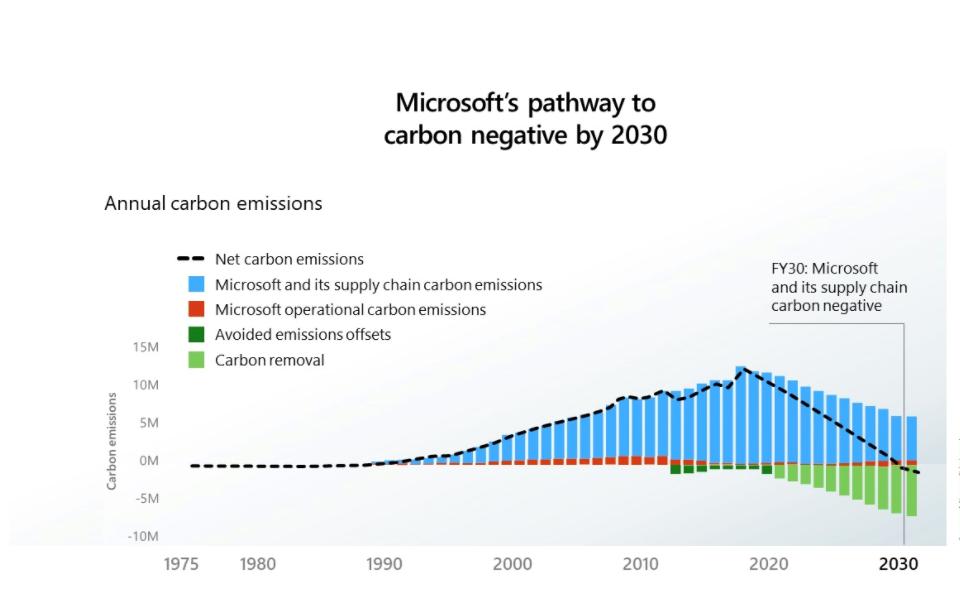 Microsoft's pathway to carbon negative by 2030

Annual carbon emissions

Net carbon emissions
Microsoft and its supply chain carbon emissions
Microsoft operational carbon emissions
Avoided emissions offsets
Carbon removal

FY30: Microsoft and its supply chain carbon negative

Carbon emissions

15M
10M
5M
0M
-5M
-10M

1975
1980
1990
2000
2010
2020
2030